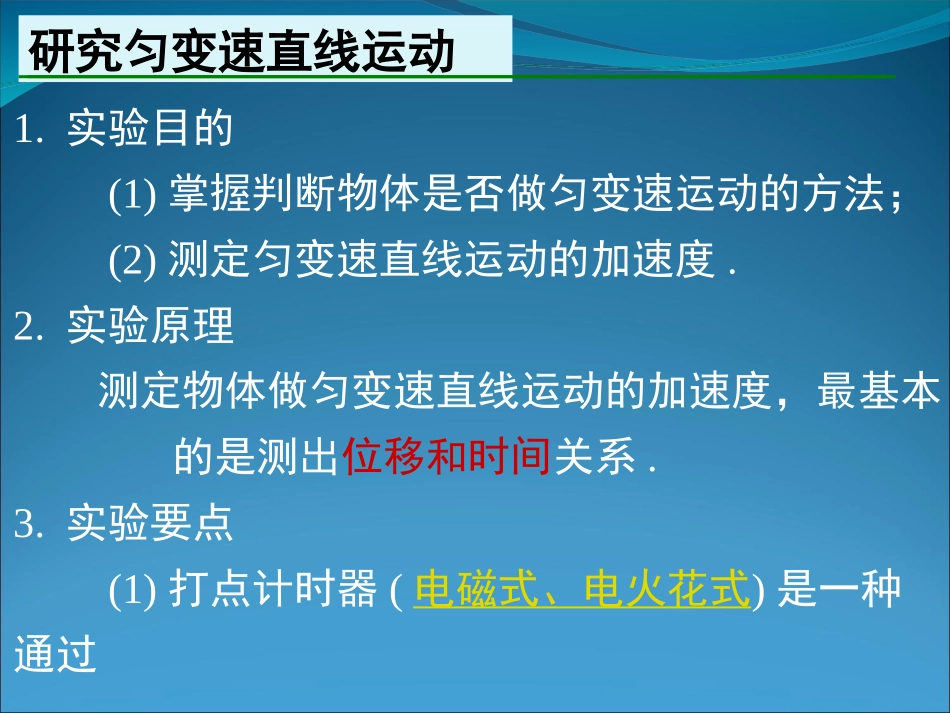 研究匀变速直线运动

1. 实验目的

(1) 掌握判断物体是否做匀变速运动的方法；

(2) 测定匀变速直线运动的加速度 .

2. 实验原理

测定物体做匀变速直线运动的加速度，最基本的是测出位移和时间关系 .

3. 实验要点

(1) 打点计时器 ( 电磁式、电火花式) 是一种通过